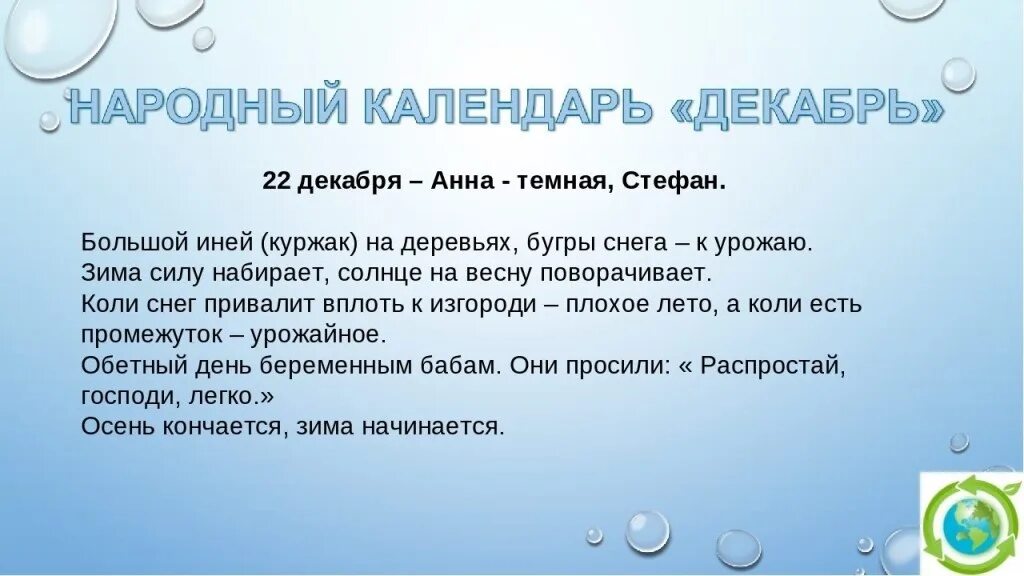 НАРОДНЫЙ КАЛЕНДАРЬ «ДЕКАБРЬ»

22 декабря – Анна - темная, Стефан.

Большой иней (куржак) на деревьях, бугры снега – к урожаю.
Зима силу набирает, солнце на весну поворачивает.
Коли снег привалит вплоть к изгороди – плохое лето, а коли есть промежуток – урожайное.
Обетный день беременным бабам. Они просили: « Распростай, господи, легко.»
Осень кончается, зима начинается.